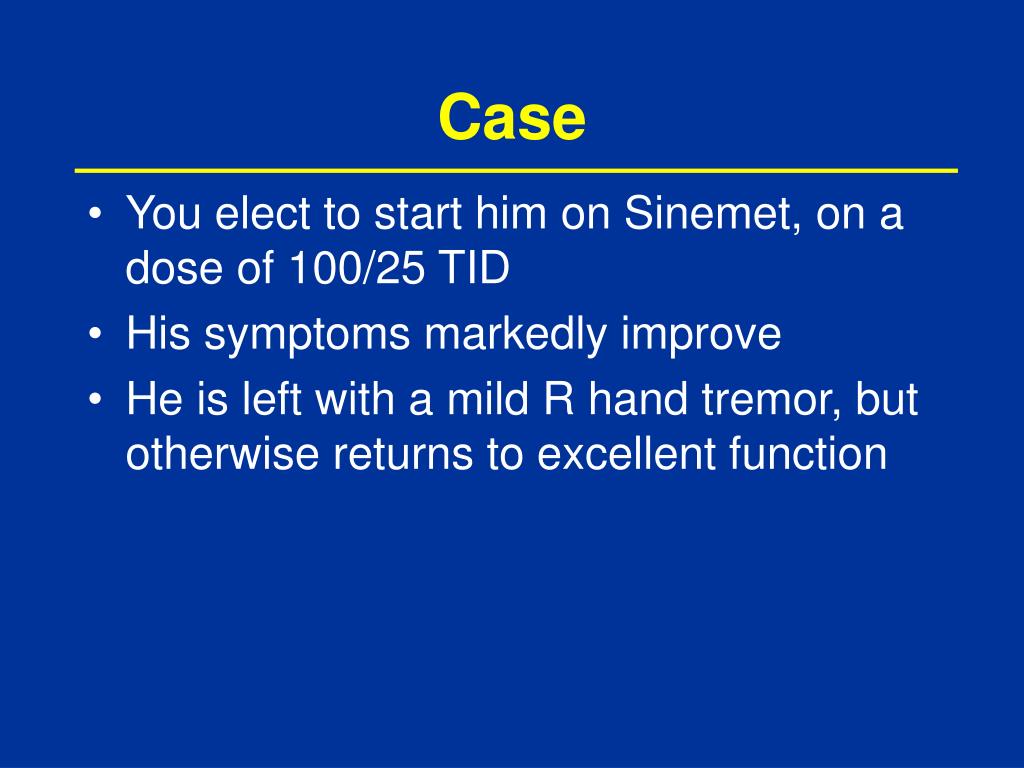 Case

• You elect to start him on Sinemet, on a dose of 100/25 TID
• His symptoms markedly improve
• He is left with a mild R hand tremor, but otherwise returns to excellent function